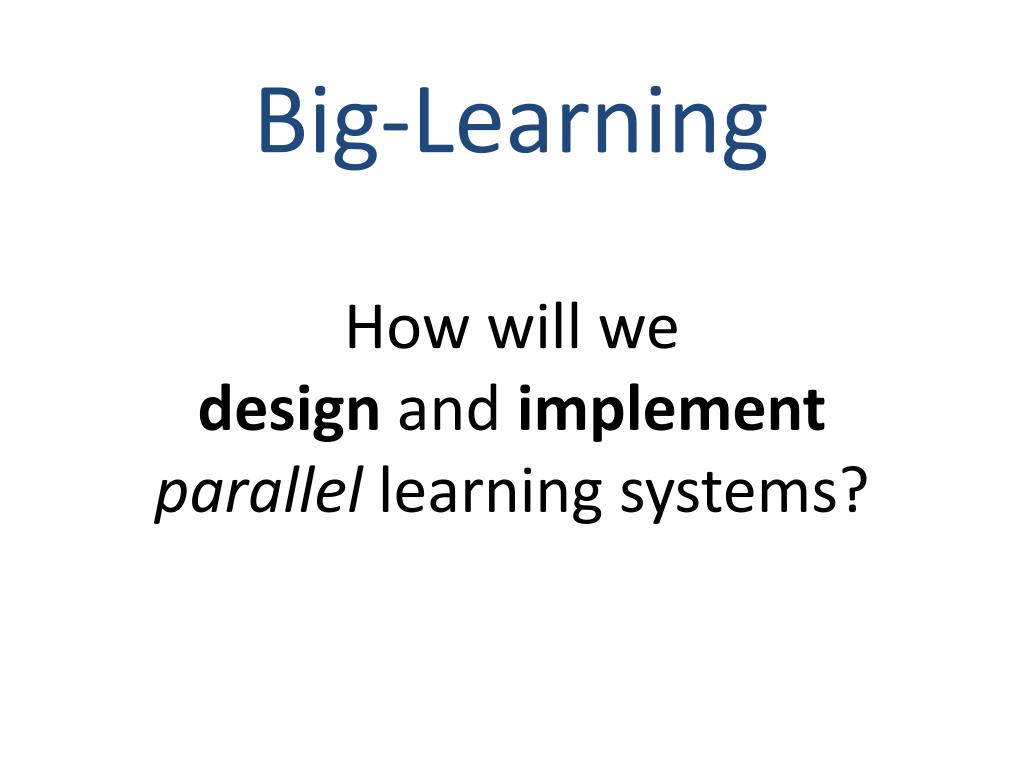 Big-Learning

How will we design and implement parallel learning systems?